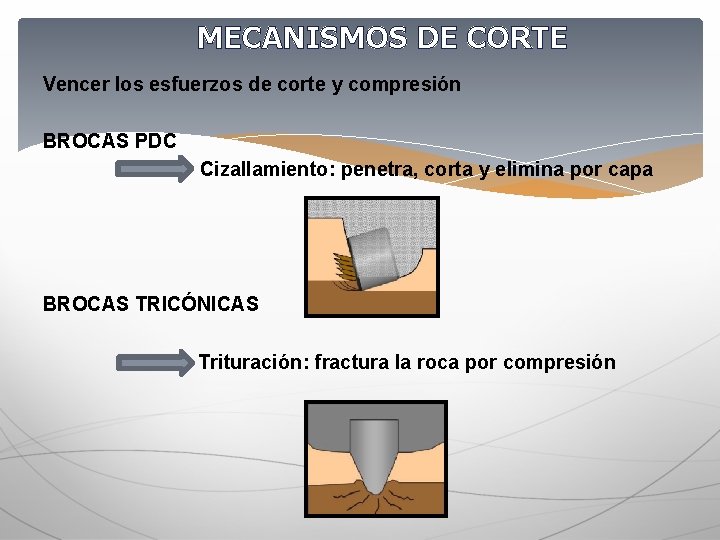 MECANISMOS DE CORTE

Vencer los esfuerzos de corte y compresión

BROCAS PDC

Cizallamiento: penetra, corta y elimina por capa

BROCAS TRICÓNICAS

Trituración: fractura la roca por compresión